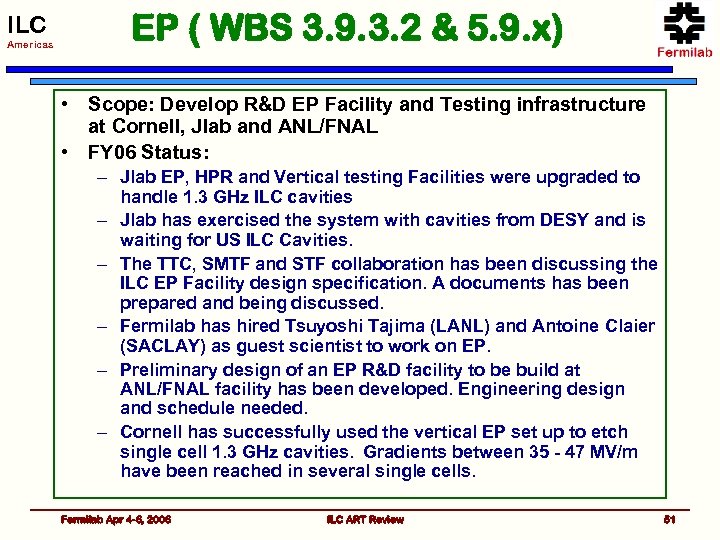 ILC
Americas

EP ( WBS 3.9.3.2 & 5.9.x)

Fermilab

• Scope: Develop R&D EP Facility and Testing infrastructure at Cornell, Jlab and ANL/FNAL
• FY06 Status:
– Jlab EP, HPR and Vertical testing Facilities were upgraded to handle 1.3 GHz ILC cavities
– Jlab has exercised the system with cavities from DESY and is waiting for US ILC Cavities.
– The TTC, SMTF and STF collaboration has been discussing the ILC EP Facility design specification. A documents has been prepared and being discussed.
– Fermilab has hired Tsuyoshi Tajima (LANL) and Antoine Claier (SACLAY) as guest scientist to work on EP.
– Preliminary design of an EP R&D facility to be build at ANL/FNAL facility has been developed. Engineering design and schedule needed.
– Cornell has successfully used the vertical EP set up to etch single cell 1.3 GHz cavities. Gradients between 35 - 47 MV/m have been reached in several single cells.

Fermilab Apr 4-6, 2006 ILC ART Review 51